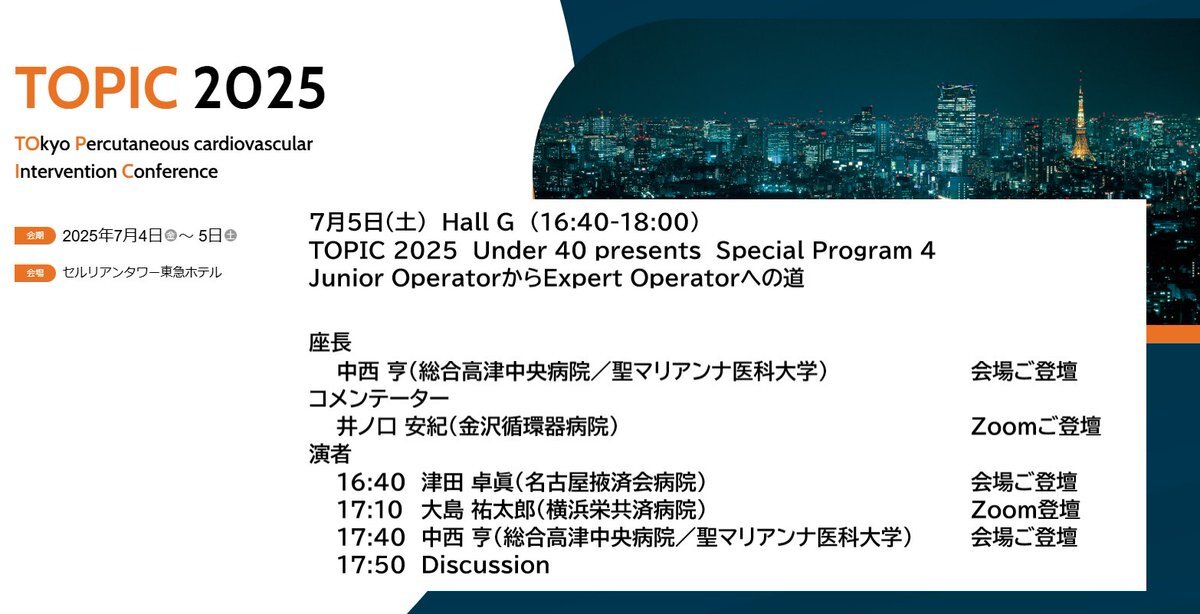 TOPIC 2025

TOkyo Percutaneous cardiovascular Intervention Conference

会期 2025年7月4日金～5日土

会場 セルリアンタワー東急ホテル

7月5日(土) Hall G (16:40-18:00)
TOPIC 2025 Under 40 presents Special Program 4
Junior OperatorからExpert Operatorへの道

座長
中西 亨(総合高津中央病院／聖マリアンナ医科大学) 会場ご登壇
コメンテーター
井ノ口 安紀(金沢循環器病院) Zoomご登壇
演者
16:40 津田 卓眞(名古屋掖済会病院) 会場ご登壇
17:10 大島 祐太郎(横浜栄共済病院) Zoom登壇
17:40 中西 亨(総合高津中央病院／聖マリアンナ医科大学) 会場ご登壇
17:50 Discussion